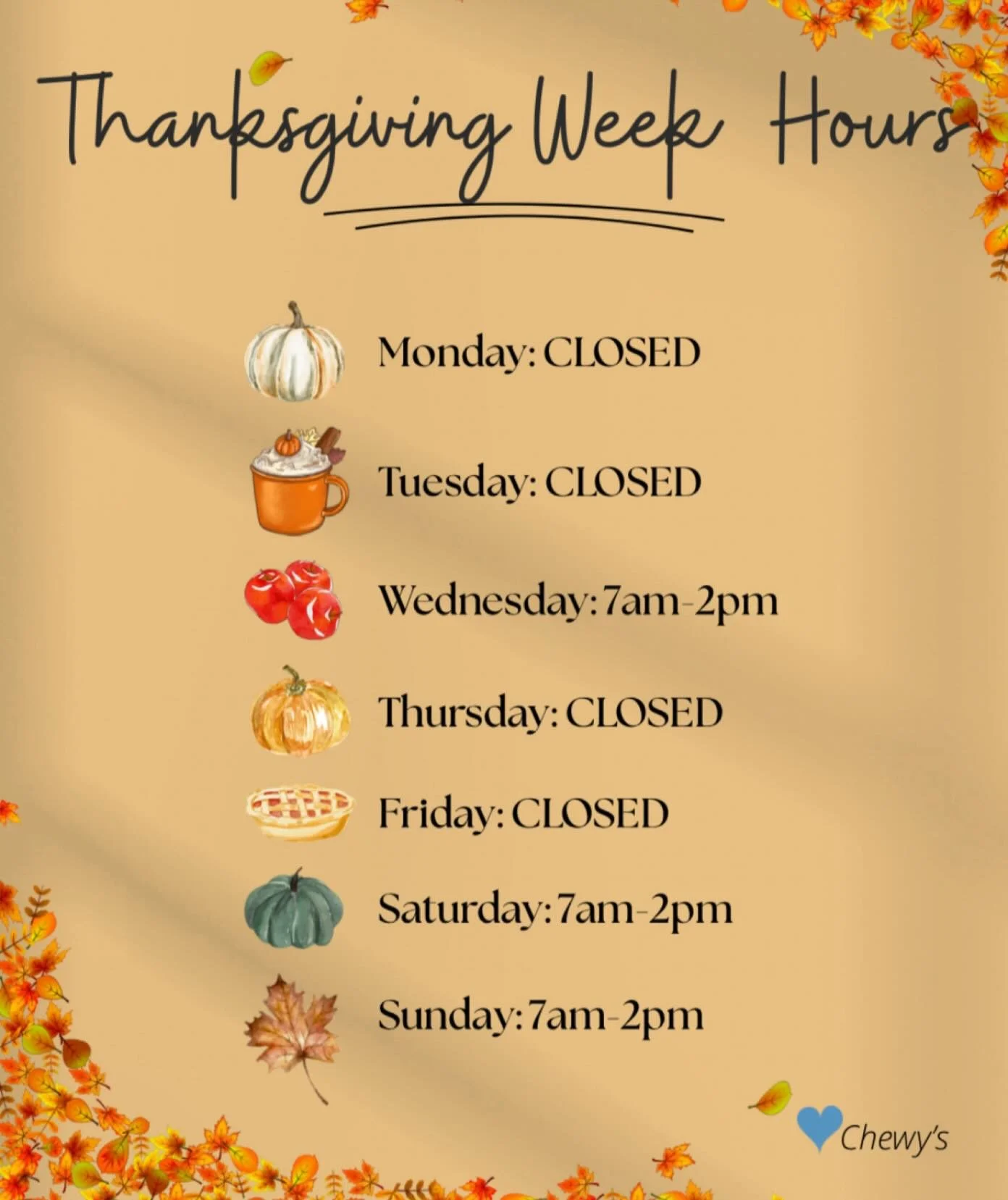 Thanksgiving Week Hours

Monday: CLOSED

Tuesday: CLOSED

Wednesday: 7am-2pm

Thursday: CLOSED

Friday: CLOSED

Saturday: 7am-2pm

Sunday: 7am-2pm

Chewy's